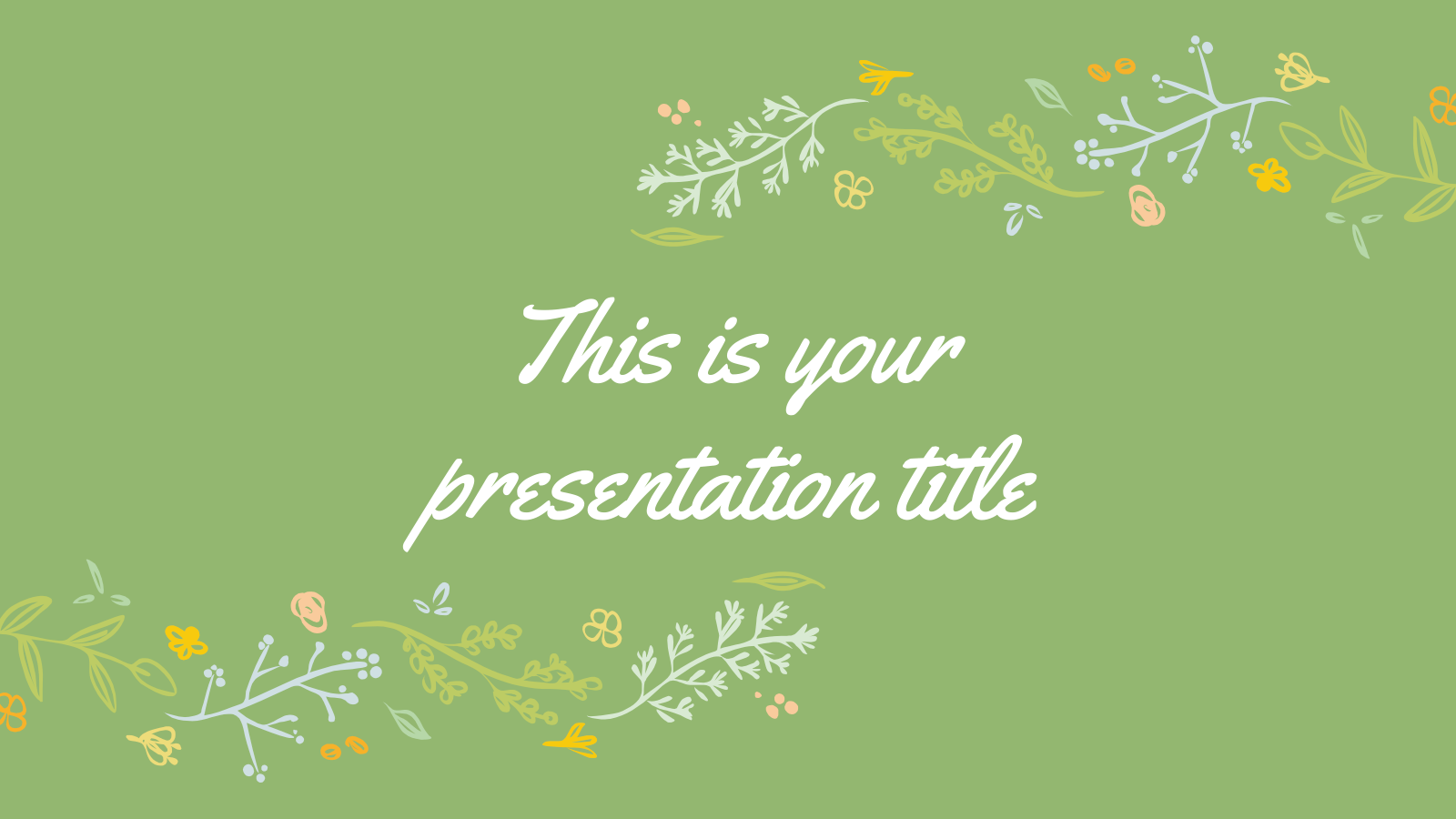 This is your presentation title